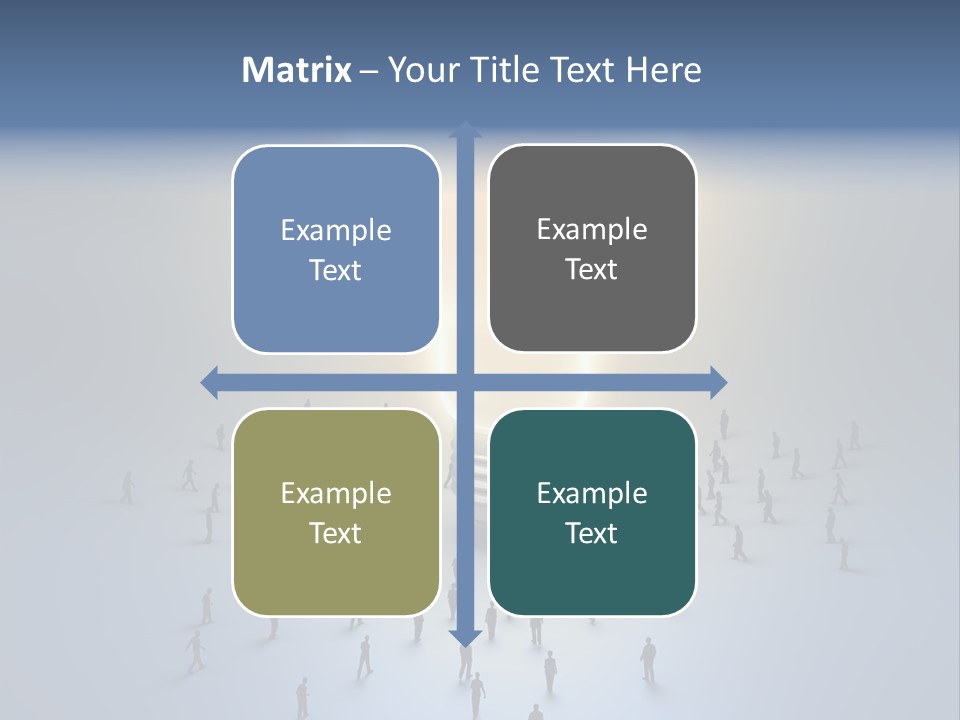 Matrix – Your Title Text Here

Example Text

Example Text

Example Text

Example Text